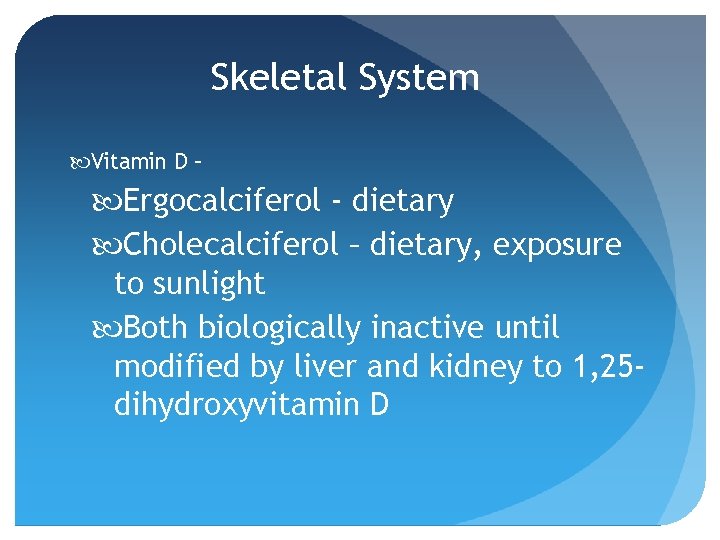 Skeletal System

Vitamin D –

Ergocalciferol - dietary

Cholecalciferol – dietary, exposure to sunlight

Both biologically inactive until modified by liver and kidney to 1,25-dihydroxyvitamin D